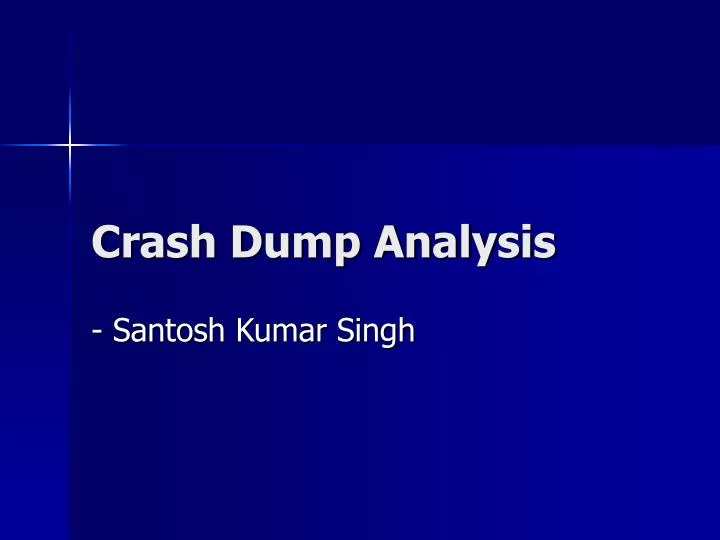 Crash Dump Analysis

- Santosh Kumar Singh